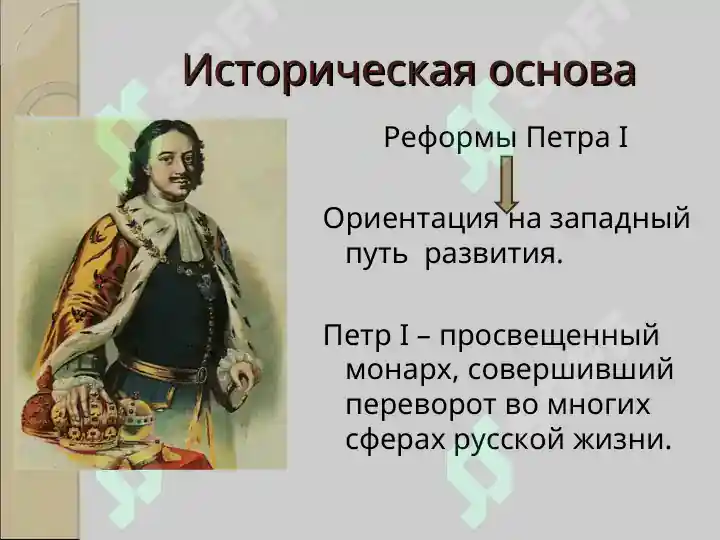 Историческая основа

Реформы Петра I

Ориентация на западный путь развития.

Петр I – просвещенный монарх, совершивший переворот во многих сферах русской жизни.